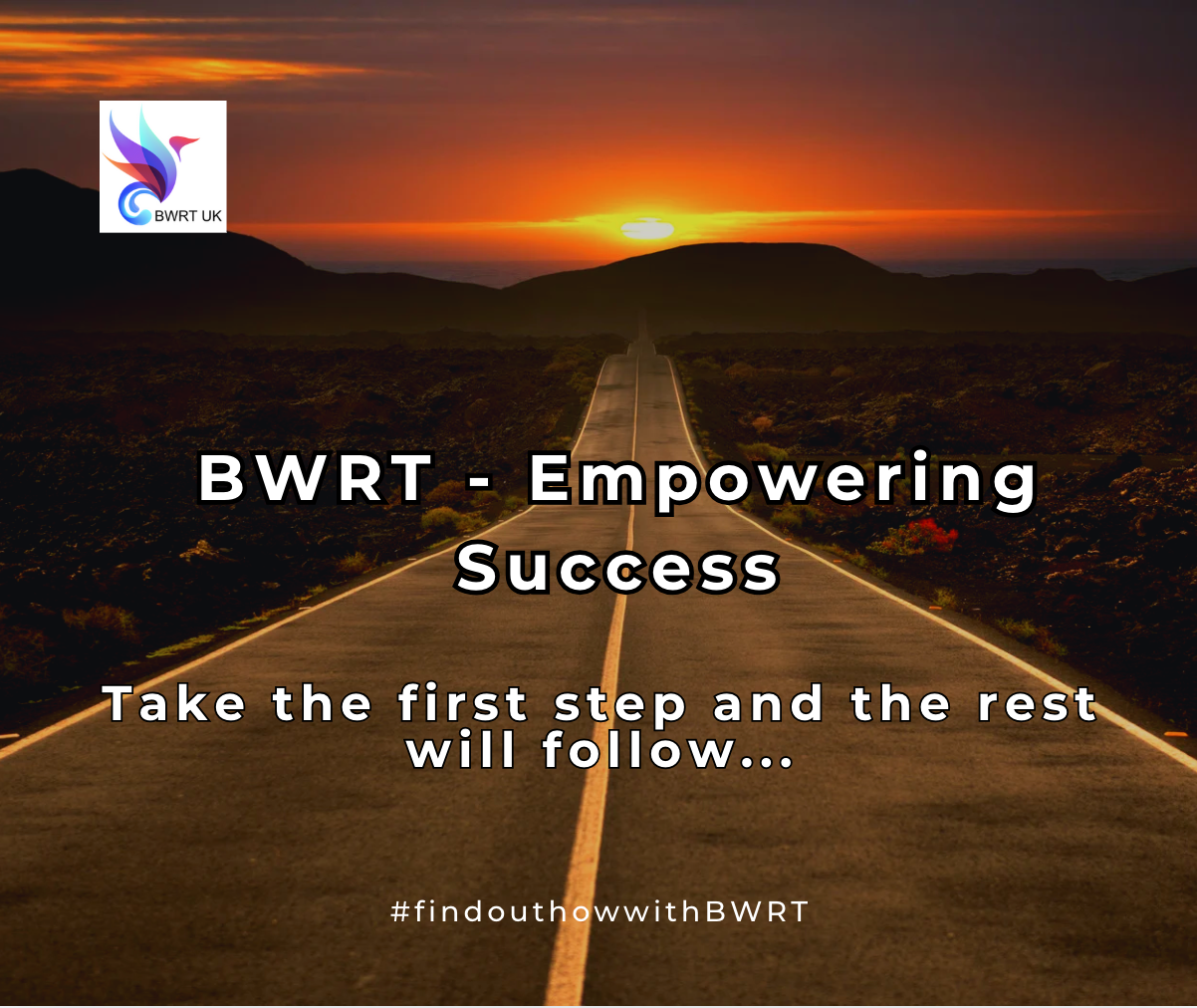 BWRT UK

BWRT - Empowering Success

Take the first step and the rest will follow...

#findouthowwithBWRT